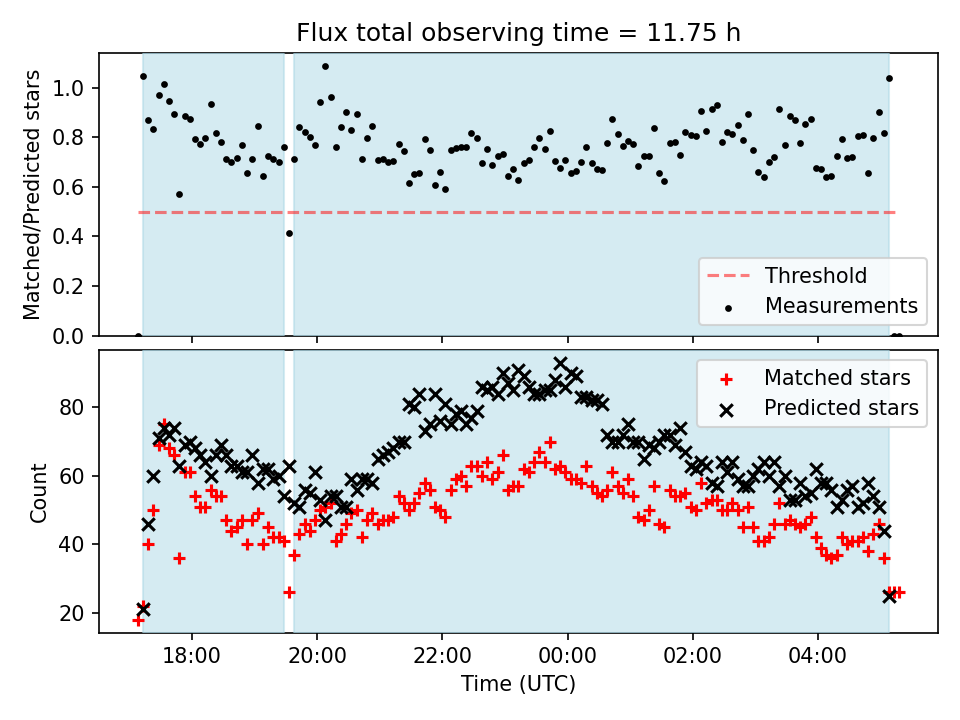 Flux total observing time = 11.75 h

Matched/Predicted stars

1.0
0.8
0.6
0.4
0.2
0.0

Threshold
Measurements

Count

80
60
40
20

Matched stars
Predicted stars

18:00
20:00
22:00
00:00
02:00
04:00

Time (UTC)